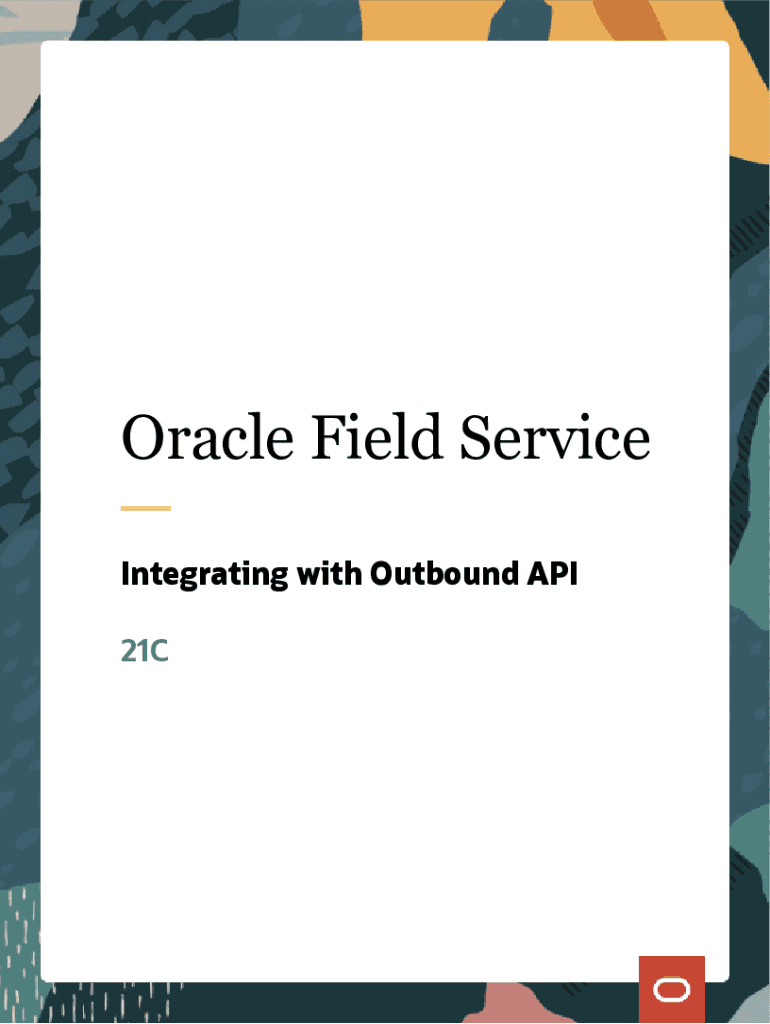 Oracle Field Service

Integrating with Outbound API

21C